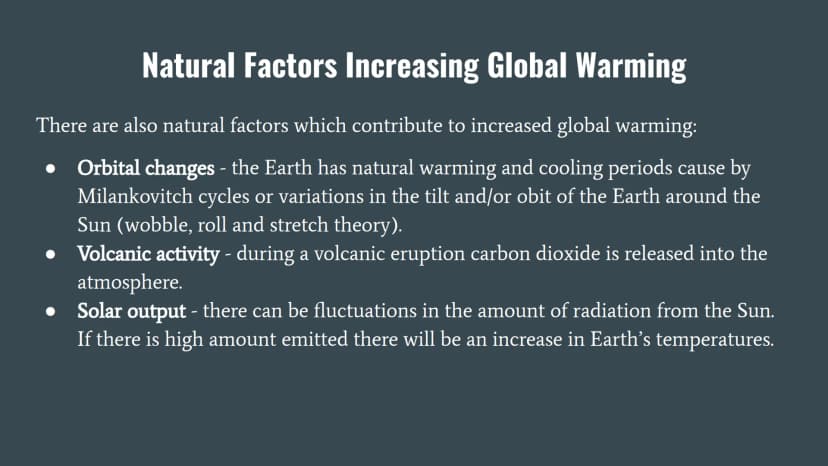 Natural Factors Increasing Global Warming

There are also natural factors which contribute to increased global warming:

• Orbital changes - the Earth has natural warming and cooling periods cause by Milankovitch cycles or variations in the tilt and/or obit of the Earth around the Sun (wobble, roll and stretch theory).
• Volcanic activity - during a volcanic eruption carbon dioxide is released into the atmosphere.
• Solar output - there can be fluctuations in the amount of radiation from the Sun. If there is high amount emitted there will be an increase in Earth's temperatures.